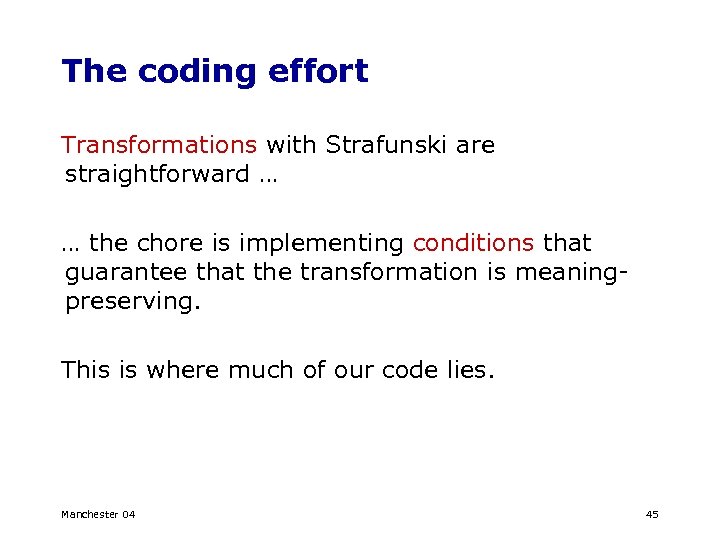 The coding effort

Transformations with Strafunski are straightforward …

… the chore is implementing conditions that guarantee that the transformation is meaning-preserving.

This is where much of our code lies.

Manchester 04

45